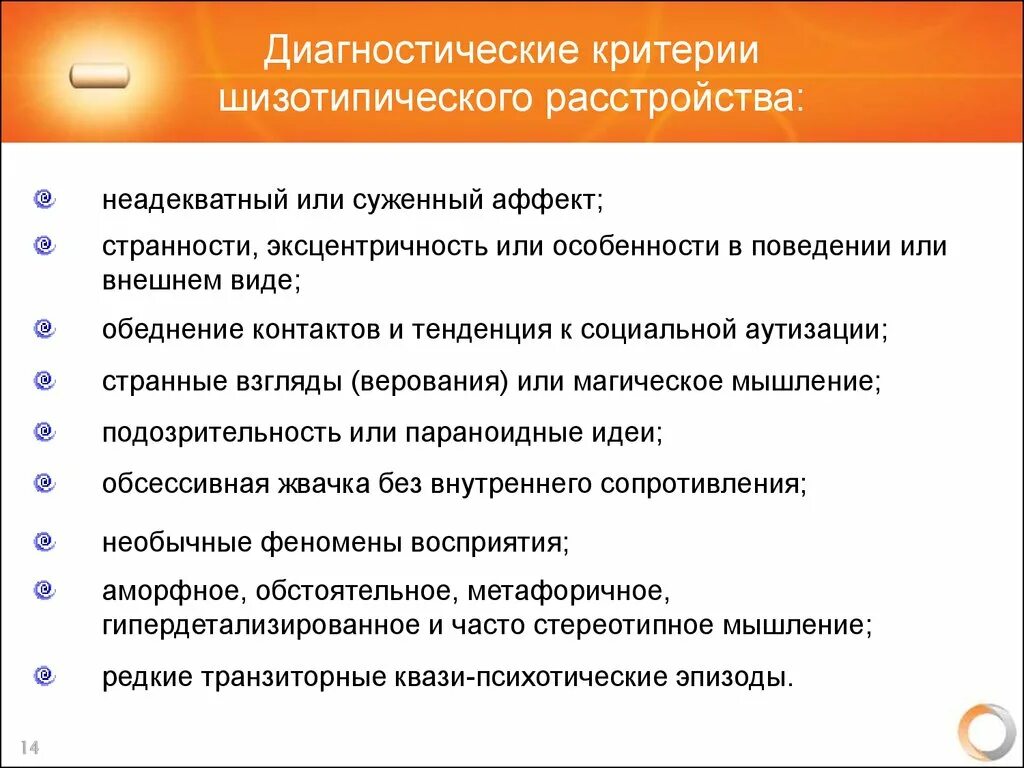 Диагностические критерии шизотипического расстройства:

неадекватный или суженный аффект;

странности, эксцентричность или особенности в поведении или внешнем виде;

обеднение контактов и тенденция к социальной аутизации;

странные взгляды (верования) или магическое мышление;

подозрительность или параноидные идеи;

обсессивная жвачка без внутреннего сопротивления;

необычные феномены восприятия;

аморфное, обстоятельное, метафоричное, гипердетализированное и часто стереотипное мышление;

редкие транзиторные квази-психотические эпизоды.

14